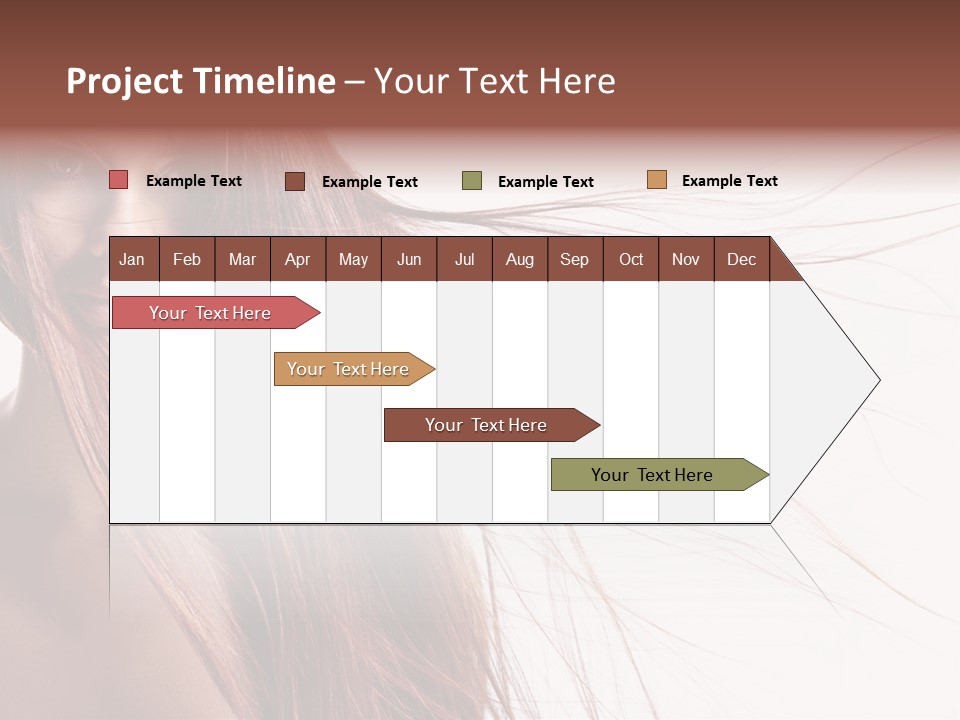 Project Timeline – Your Text Here

Example Text  Example Text  Example Text  Example Text

| Jan | Feb | Mar | Apr | May | Jun | Jul | Aug | Sep | Oct | Nov | Dec |
|---|---|---|---|---|---|---|---|---|---|---|---|

Your Text Here

Your Text Here

Your Text Here

Your Text Here